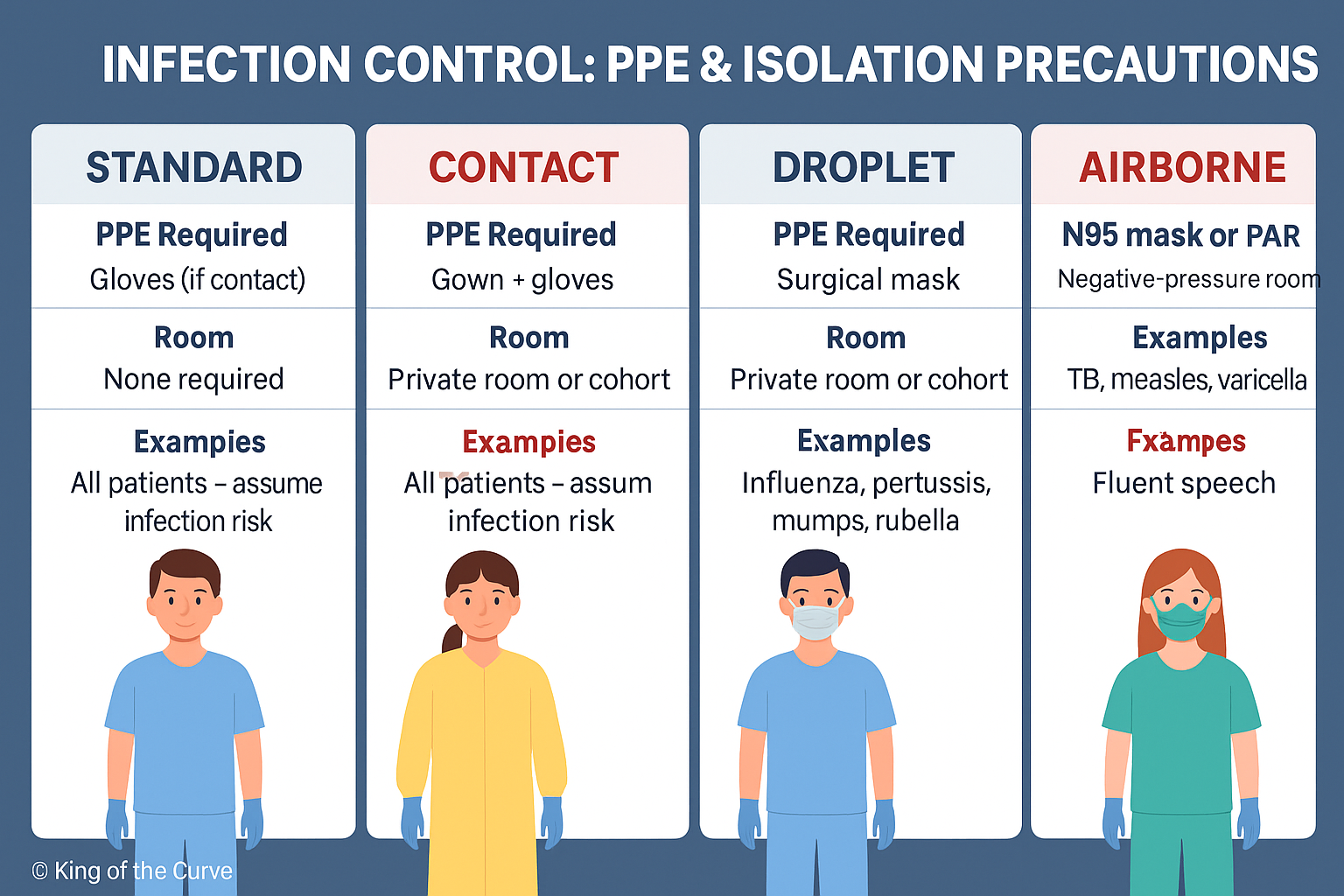 INFECTION CONTROL: PPE & ISOLATION PRECAUTIONS

STANDARD

PPE Required
Gloves (if contact)

Room
None required

Exampies
All patients – assume infection risk

CONTACT

PPE Required
Gown + gloves

Room
Private room or cohort

Exampies
All patients – assum infection risk

DROPLET

PPE Required
Surgical mask

Room
Private room or cohort

Examples
Influenza, pertussis, mumps, rubella

AIRBORNE

N95 mask or PAR
Negative-pressure room

Examples
TB, measles, varicella

Fxampes
Fluent speech

© King of the Curve